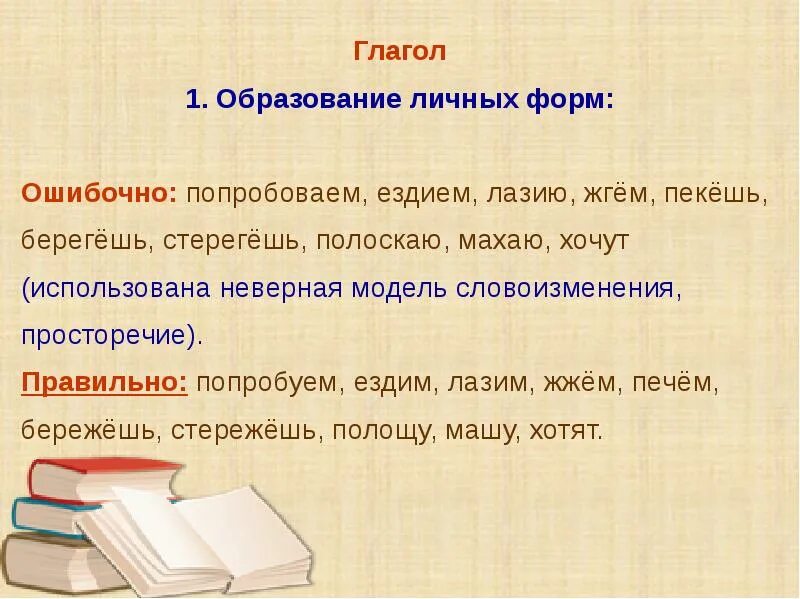 Глагол

1. Образование личных форм:

Ошибочно: попробоваем, ездием, лазию, жгём, пекёшь, берегёшь, стерегёшь, полоскаю, махаю, хочут (использована неверная модель словоизменения, просторечие).

Правильно: попробуем, ездим, лазим, жжём, печём, бережёшь, стережёшь, полощу, машу, хотят.